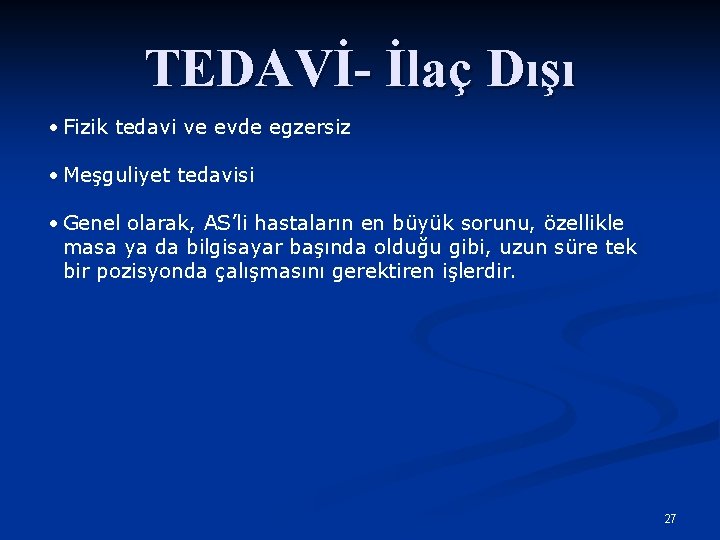 TEDAVİ- İlaç Dışı

• Fizik tedavi ve evde egzersiz

• Meşguliyet tedavisi

• Genel olarak, AS'li hastaların en büyük sorunu, özellikle masa ya da bilgisayar başında olduğu gibi, uzun süre tek bir pozisyonda çalışmasını gerektiren işlerdir.

27